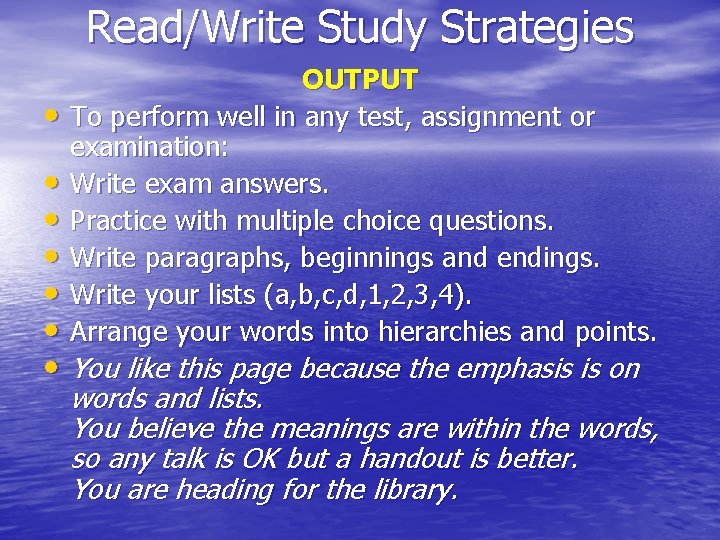 Read/Write Study Strategies

OUTPUT

• To perform well in any test, assignment or examination:
• Write exam answers.
• Practice with multiple choice questions.
• Write paragraphs, beginnings and endings.
• Write your lists (a,b,c,d,1,2,3,4).
• Arrange your words into hierarchies and points.
• You like this page because the emphasis is on words and lists.
You believe the meanings are within the words, so any talk is OK but a handout is better.
You are heading for the library.